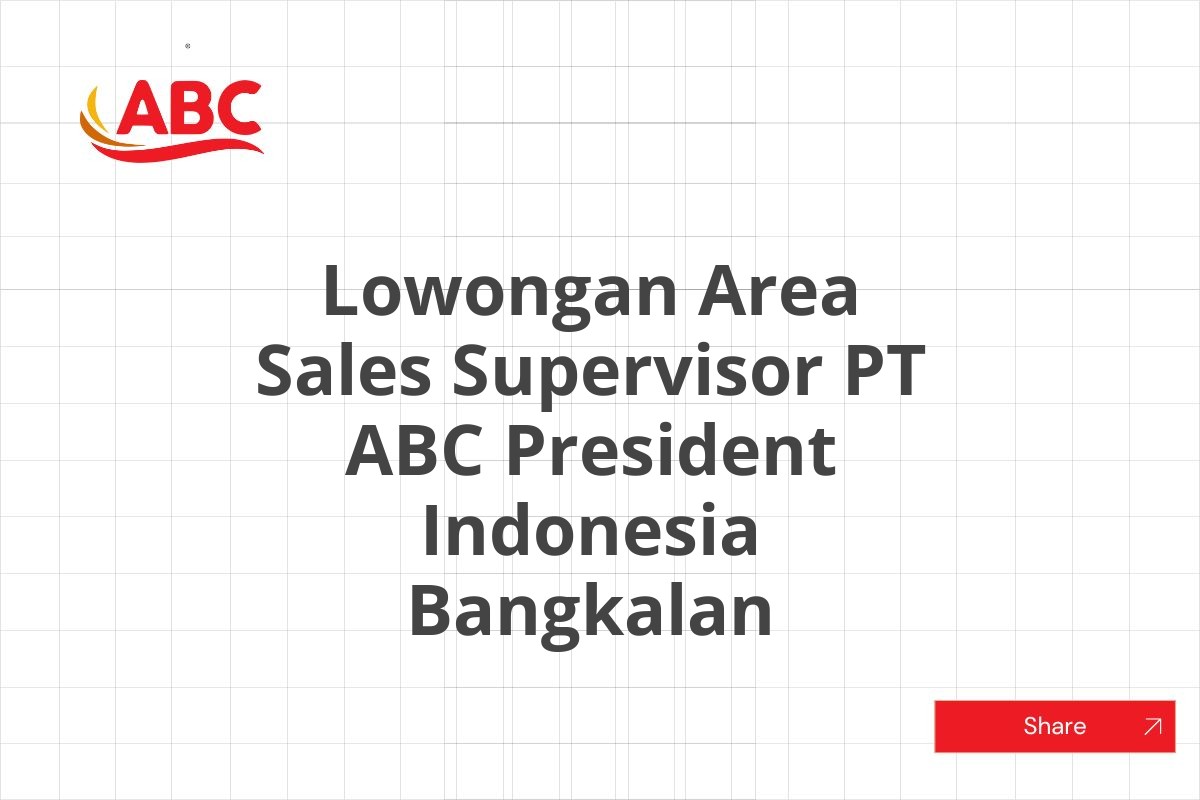 ABC

Lowongan Area Sales Supervisor PT ABC President Indonesia Bangkalan

Share